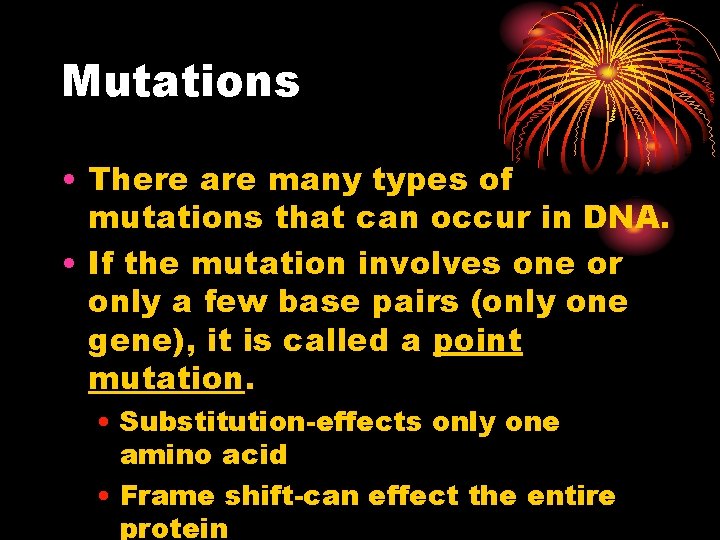 Mutations

• There are many types of mutations that can occur in DNA.
• If the mutation involves one or only a few base pairs (only one gene), it is called a point mutation.
  • Substitution-effects only one amino acid
  • Frame shift-can effect the entire protein